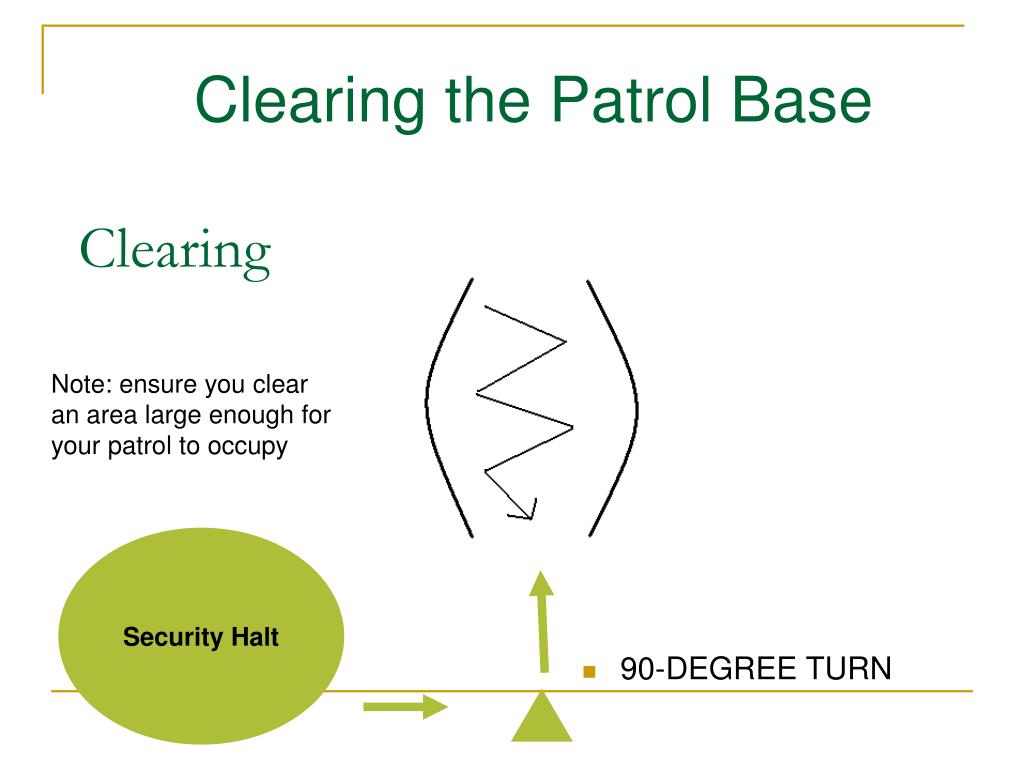 Clearing the Patrol Base

Clearing

Note: ensure you clear an area large enough for your patrol to occupy

Security Halt

90-DEGREE TURN